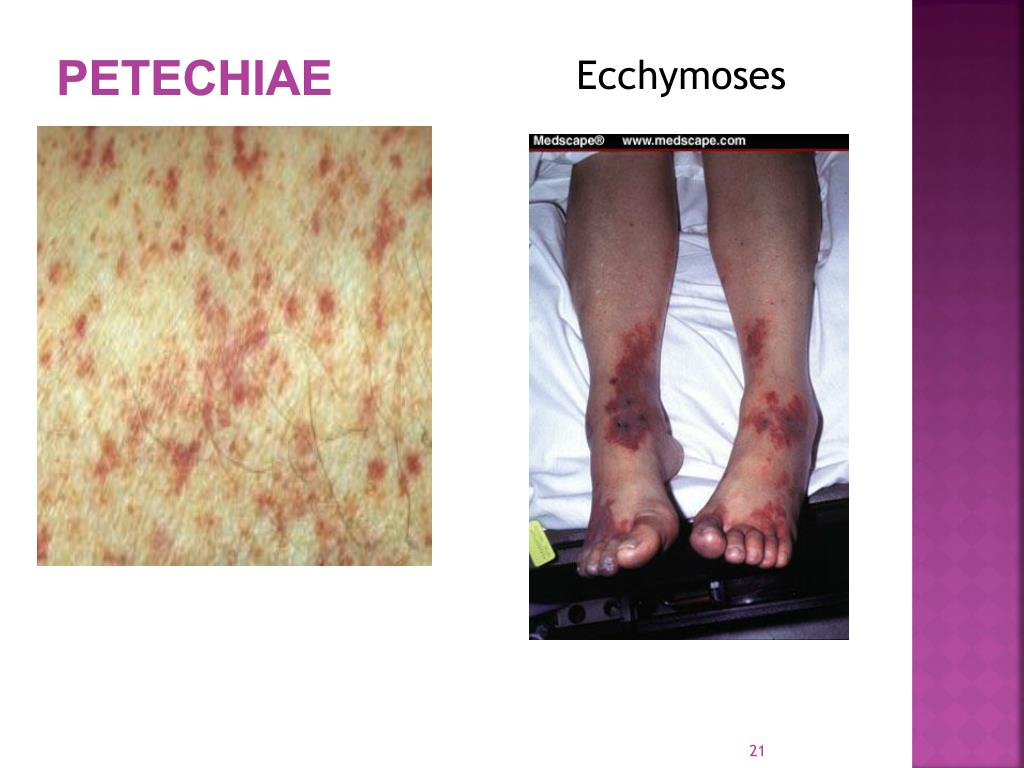 PETECHIAE

Ecchymoses

Medscape® www.medscape.com

21